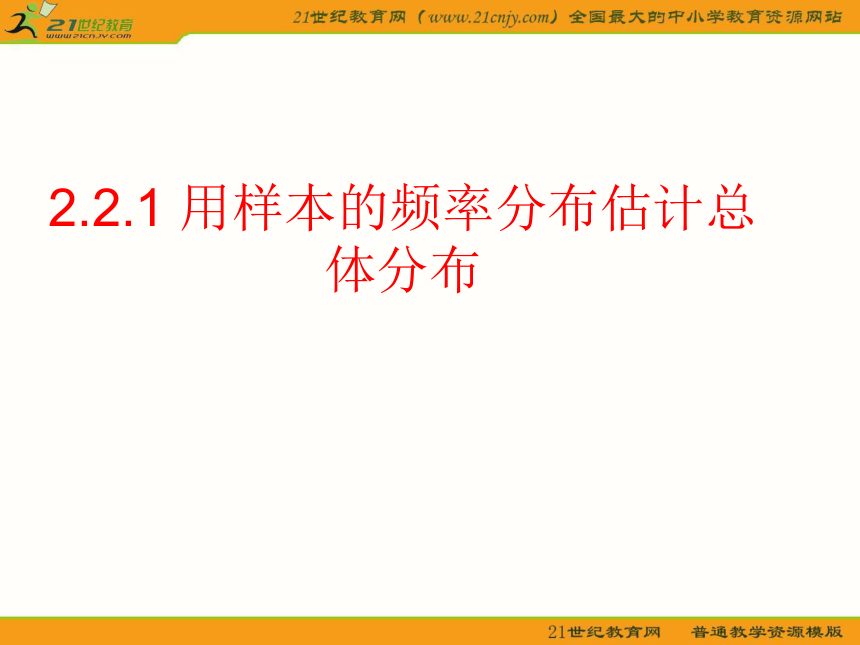 21世纪教育
www.21cnjy.com

21世纪教育网（www.21cnjy.com）全国最大的中小学教育资源网站

2.2.1 用样本的频率分布估计总体分布

21世纪教育网　普通教学资源模版